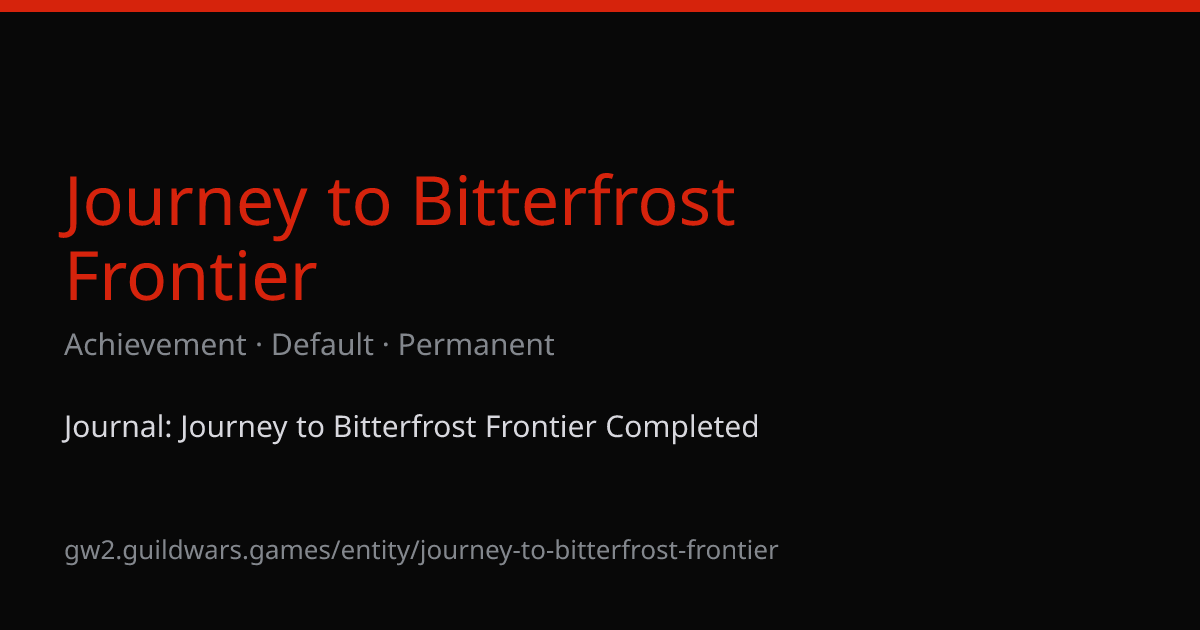 Journey to Bitterfrost Frontier

Achievement · Default · Permanent

Journal: Journey to Bitterfrost Frontier Completed

gw2.guildwars.games/entity/journey-to-bitterfrost-frontier